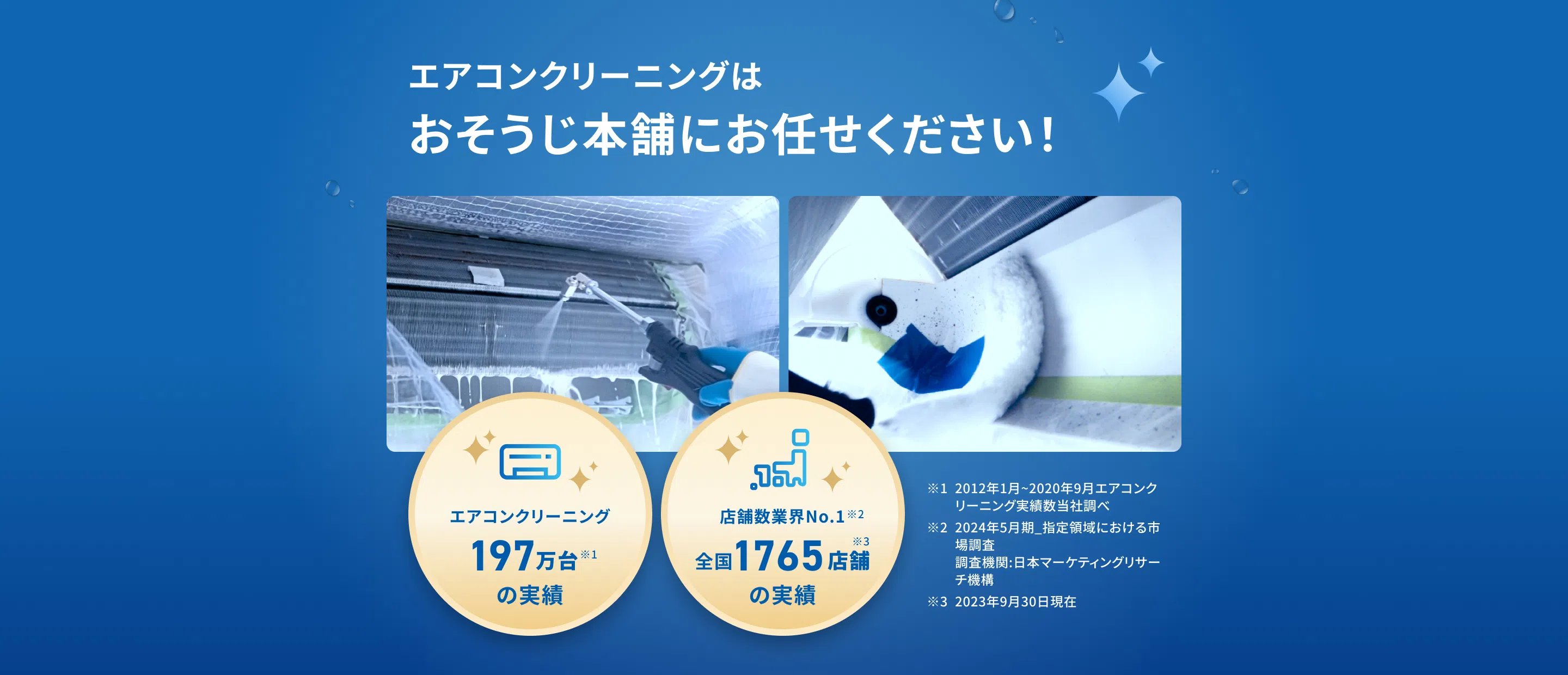 エアコンクリーニングは
おそうじ本舗にお任せください！

エアコンクリーニング
197万台※1
の実績

店舗数業界No.1※2
全国1765店舗※3
の実績

※1 2012年1月~2020年9月エアコンクリーニング実績数当社調べ
※2 2024年5月期_指定領域における市場調査
調査機関:日本マーケティングリサーチ機構
※3 2023年9月30日現在